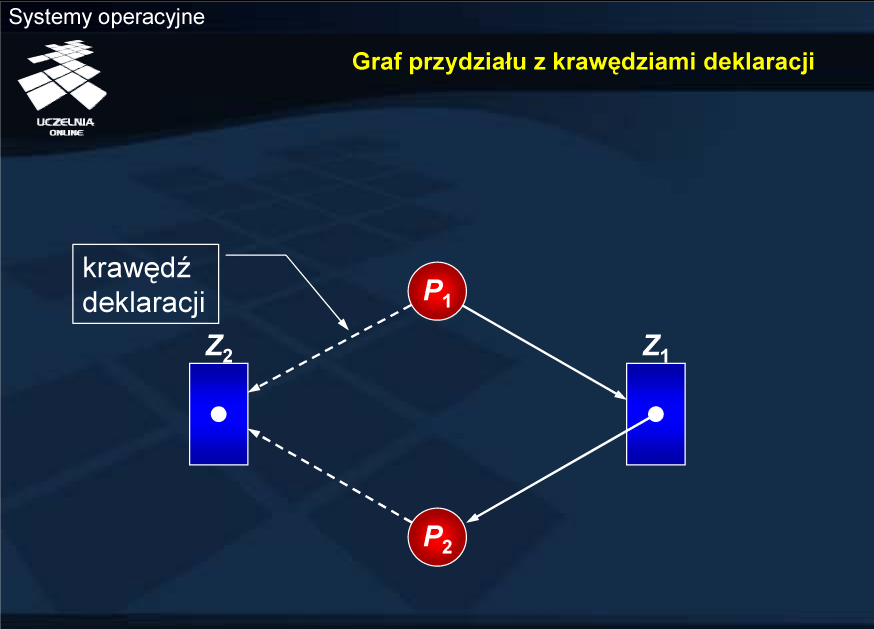 Systemy operacyjne

UCZELNIA ONLINE

Graf przydziału z krawędziami deklaracji

krawędź deklaracji

$P_1$

$Z_2$

$Z_1$

$P_2$